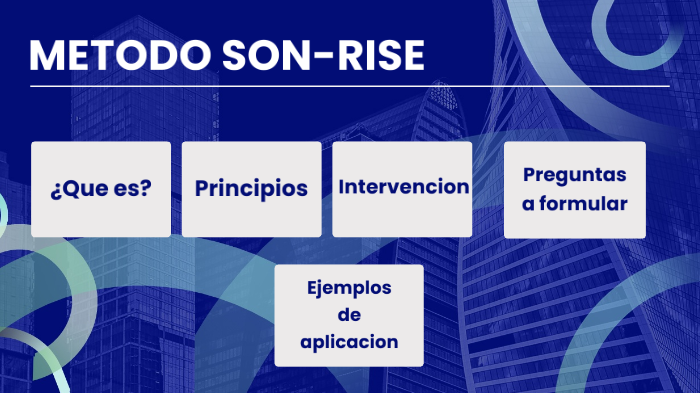 METODO SON-RISE

¿Que es?

Principios

Intervencion

Preguntas a formular

Ejemplos de aplicacion